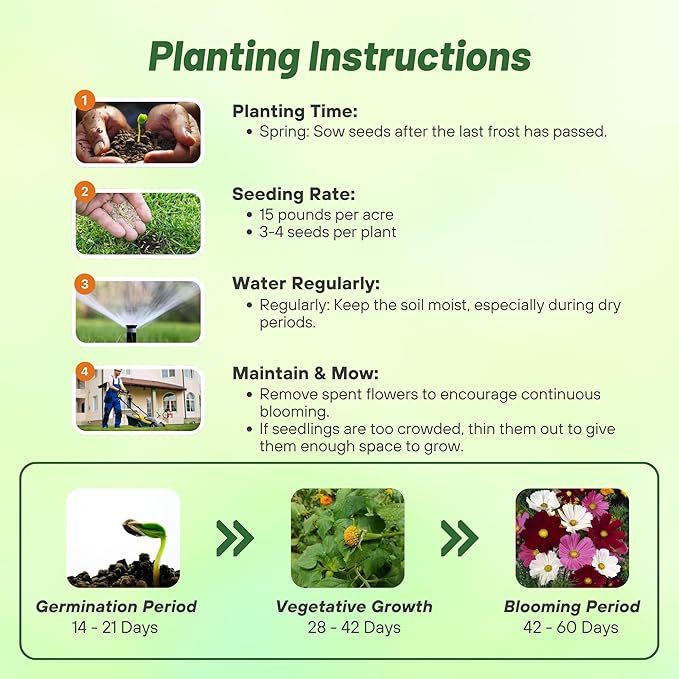 Planting Instructions

1

Planting Time:
• Spring: Sow seeds after the last frost has passed.

2

Seeding Rate:
• 15 pounds per acre
• 3-4 seeds per plant

3

Water Regularly:
• Regularly: Keep the soil moist, especially during dry periods.

4

Maintain & Mow:
• Remove spent flowers to encourage continuous blooming.
• If seedlings are too crowded, thin them out to give them enough space to grow.

Germination Period
14 - 21 Days

Vegetative Growth
28 - 42 Days

Blooming Period
42 - 60 Days